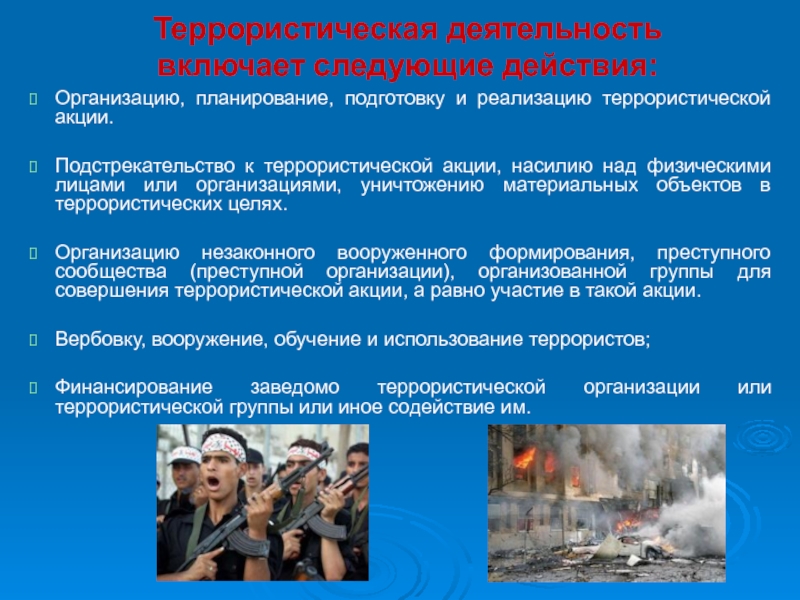 Террористическая деятельность включает следующие действия:

Организацию, планирование, подготовку и реализацию террористической акции.

Подстрекательство к террористической акции, насилию над физическими лицами или организациями, уничтожению материальных объектов в террористических целях.

Организацию незаконного вооруженного формирования, преступного сообщества (преступной организации), организованной группы для совершения террористической акции, а равно участие в такой акции.

Вербовку, вооружение, обучение и использование террористов;

Финансирование заведомо террористической организации или террористической группы или иное содействие им.